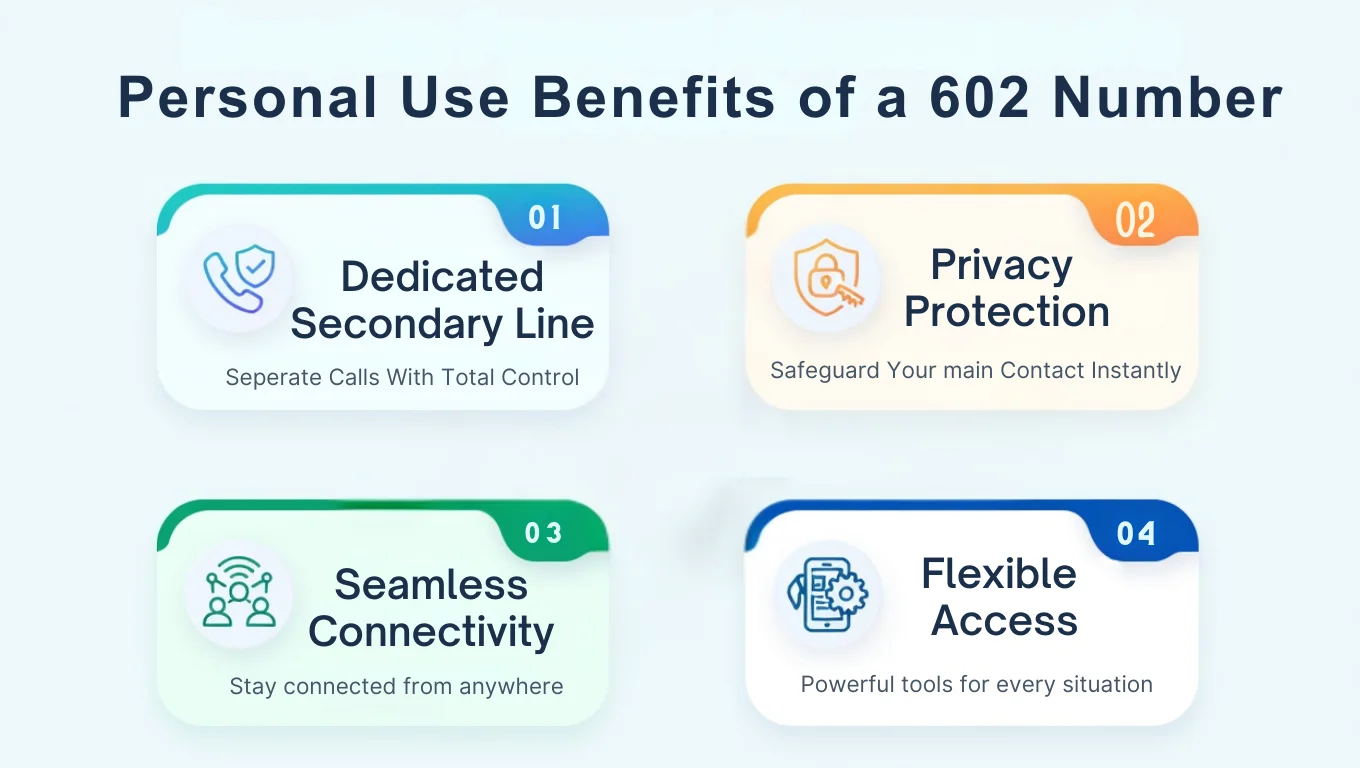 Personal Use Benefits of a 602 Number

01
Dedicated Secondary Line
Seperate Calls With Total Control

02
Privacy Protection
Safeguard Your main Contact Instantly

03
Seamless Connectivity
Stay connected from anywhere

04
Flexible Access
Powerful tools for every situation